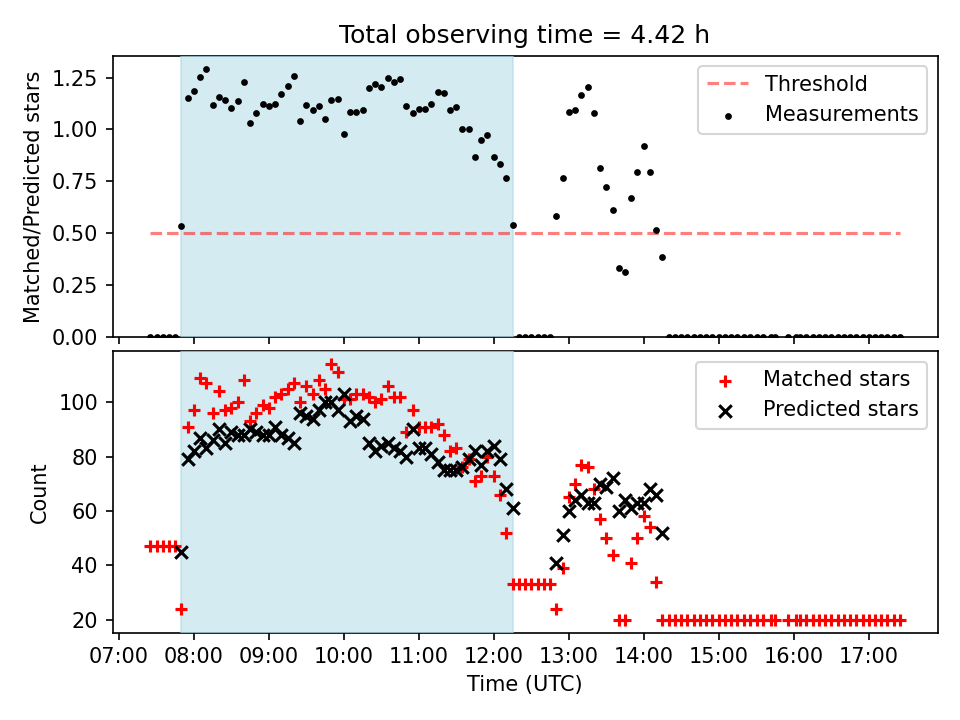 Total observing time = 4.42 h

Matched/Predicted stars

1.25
1.00
0.75
0.50
0.25
0.00

Threshold
Measurements

Count

100
80
60
40
20

Matched stars
Predicted stars

07:00 08:00 09:00 10:00 11:00 12:00 13:00 14:00 15:00 16:00 17:00

Time (UTC)